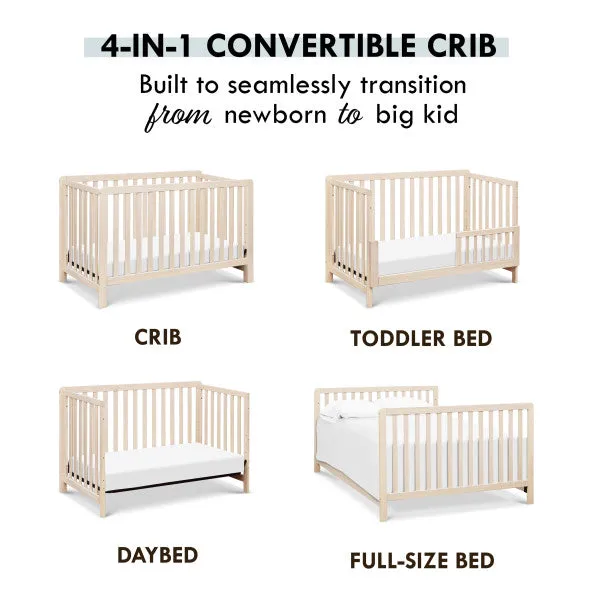 4-IN-1 CONVERTIBLE CRIB

Built to seamlessly transition from newborn to big kid

CRIB

TODDLER BED

DAYBED

FULL-SIZE BED